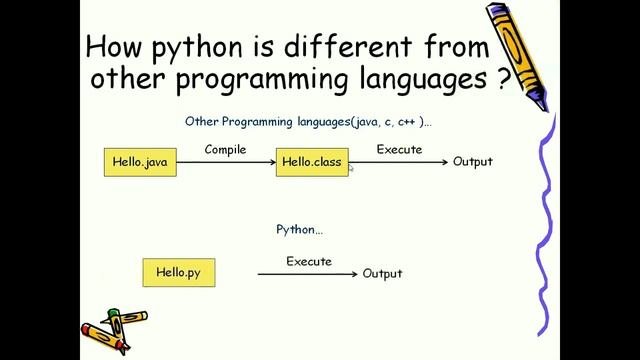 How python is different from other programming languages ?

Other Programming languages(java, c, c++ )...

Hello.java Compile Hello.class Execute Output

Python...

Hello.py Execute Output